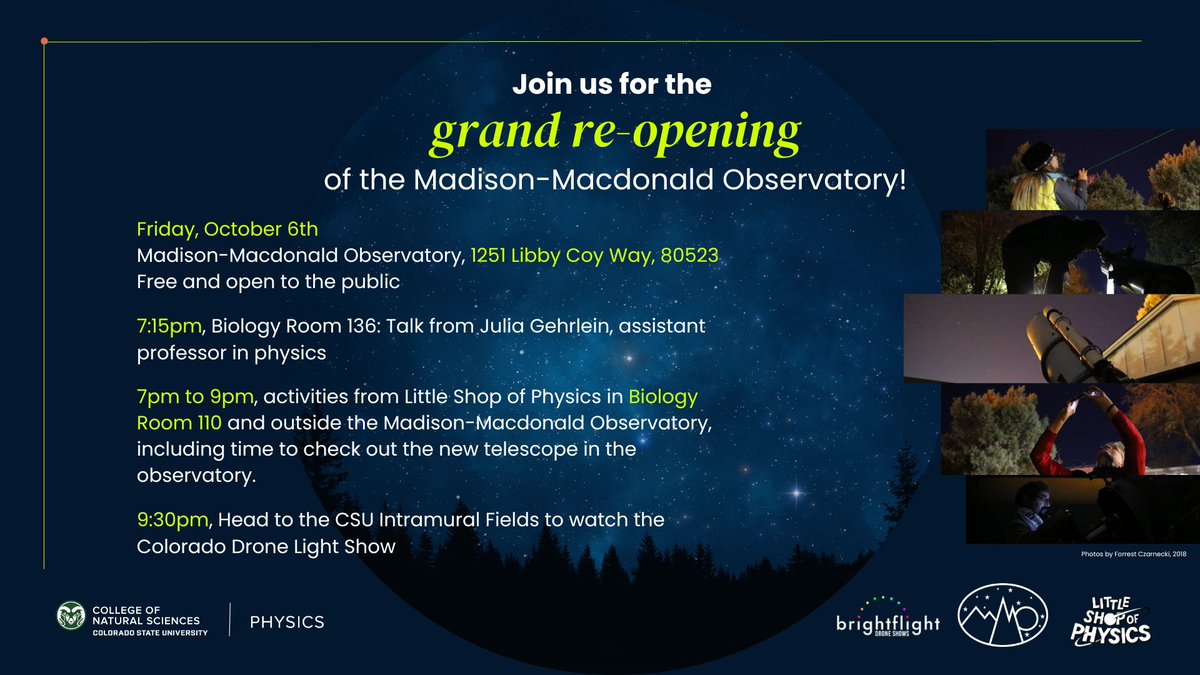 Join us for the
grand re-opening
of the Madison-Macdonald Observatory!

Friday, October 6th
Madison-Macdonald Observatory, 1251 Libby Coy Way, 80523
Free and open to the public

7:15pm, Biology Room 136: Talk from Julia Gehrlein, assistant professor in physics

7pm to 9pm, activities from Little Shop of Physics in Biology Room 110 and outside the Madison-Macdonald Observatory, including time to check out the new telescope in the observatory.

9:30pm, Head to the CSU Intramural Fields to watch the Colorado Drone Light Show

Photos by Forrest Czarnecki, 2018

COLLEGE OF NATURAL SCIENCES
COLORADO STATE UNIVERSITY
PHYSICS

brightflight
DRONE SHOWS

MMO

LITTLE SHOP OF PHYSICS